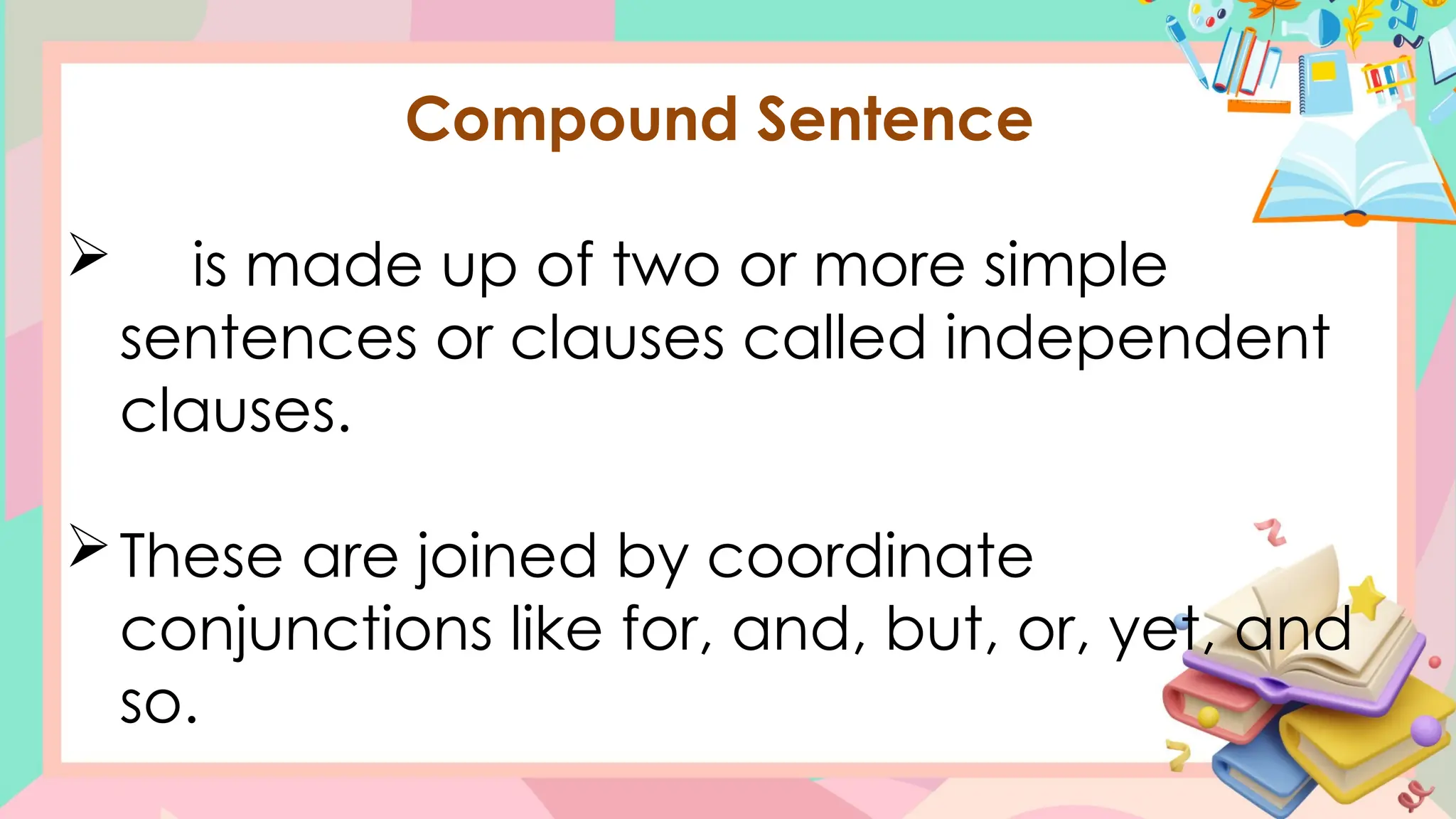 Compound Sentence

➢ is made up of two or more simple sentences or clauses called independent clauses.

➢ These are joined by coordinate conjunctions like for, and, but, or, yet, and so.